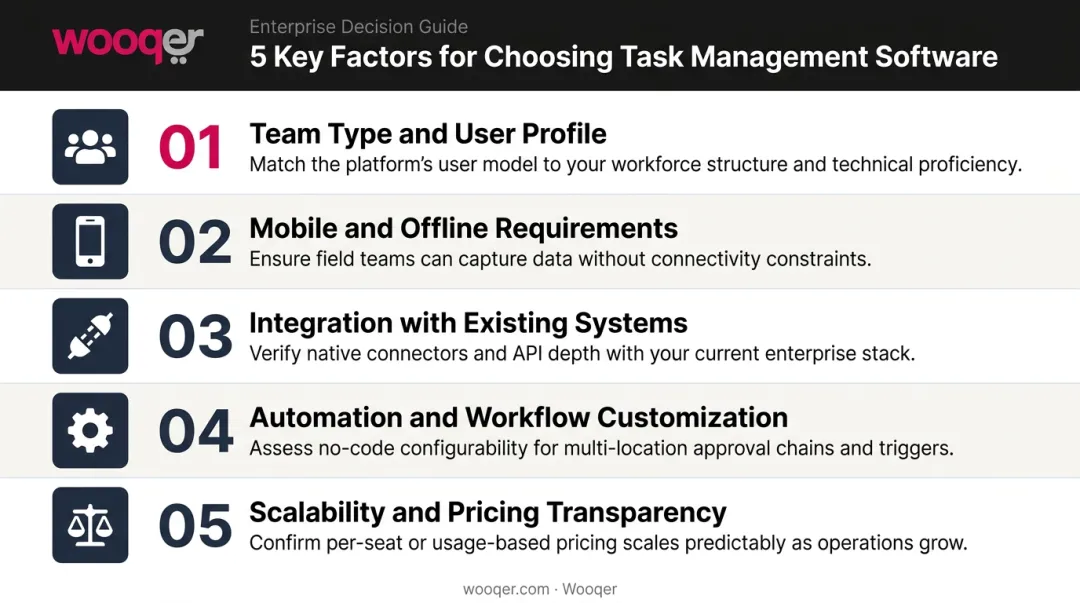 wooqer

Enterprise Decision Guide

5 Key Factors for Choosing Task Management Software

01 Team Type and User Profile
Match the platform's user model to your workforce structure and technical proficiency.

02 Mobile and Offline Requirements
Ensure field teams can capture data without connectivity constraints.

03 Integration with Existing Systems
Verify native connectors and API depth with your current enterprise stack.

04 Automation and Workflow Customization
Assess no-code configurability for multi-location approval chains and triggers.

05 Scalability and Pricing Transparency
Confirm per-seat or usage-based pricing scales predictably as operations grow.

wooqer.com · Wooqer